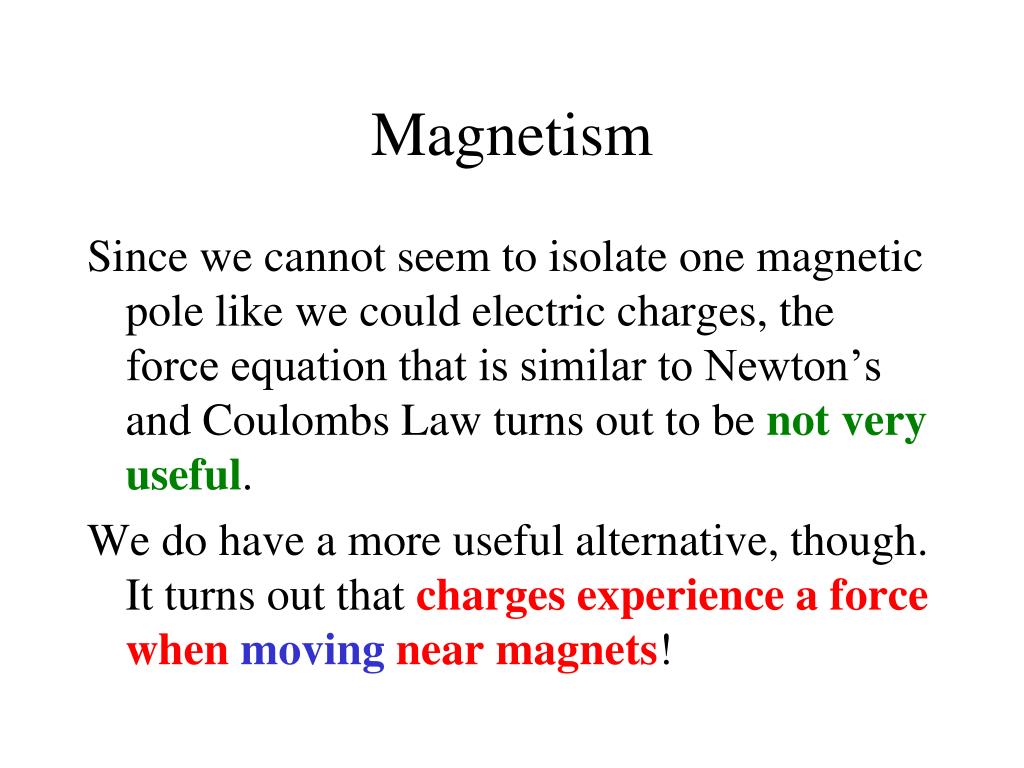 Magnetism

Since we cannot seem to isolate one magnetic pole like we could electric charges, the force equation that is similar to Newton’s and Coulombs Law turns out to be not very useful.

We do have a more useful alternative, though. It turns out that charges experience a force when moving near magnets!